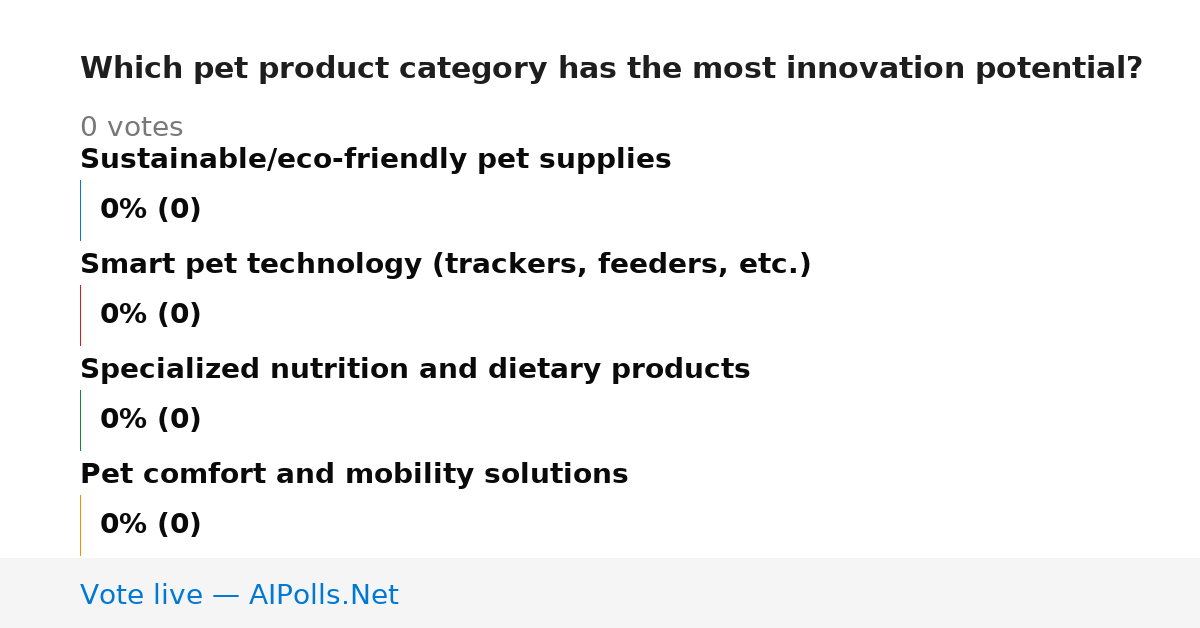 Which pet product category has the most innovation potential?

0 votes

Sustainable/eco-friendly pet supplies

0% (0)

Smart pet technology (trackers, feeders, etc.)

0% (0)

Specialized nutrition and dietary products

0% (0)

Pet comfort and mobility solutions

0% (0)

Vote live — AIPolls.Net